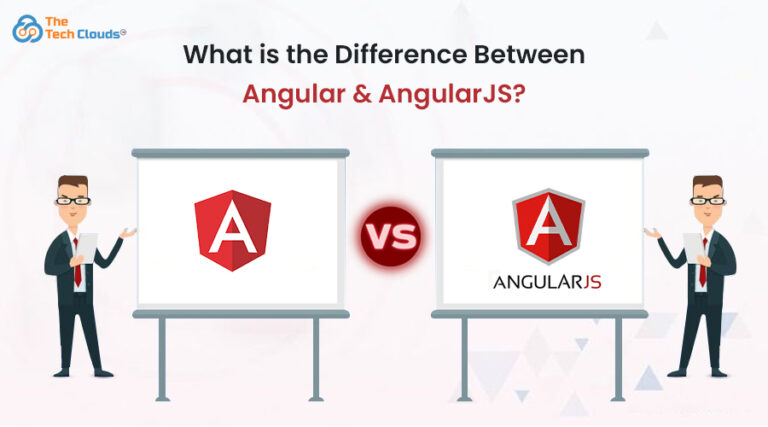 The Tech Clouds®

What is the Difference Between Angular & AngularJS?

A

VS

A

ANGULARJS